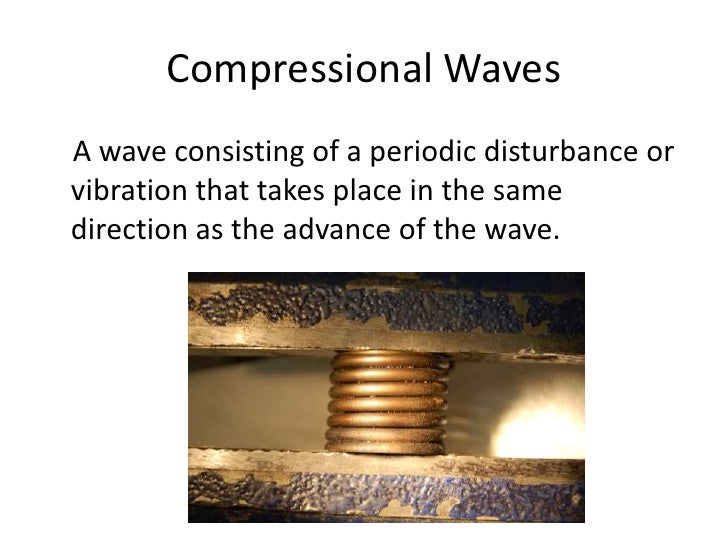 Compressional Waves

A wave consisting of a periodic disturbance or vibration that takes place in the same direction as the advance of the wave.